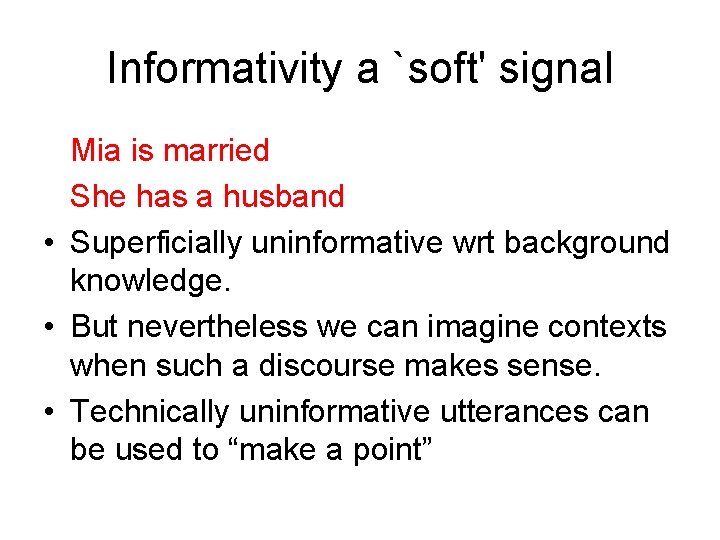 Informativity a `soft' signal

Mia is married

She has a husband

• Superficially uninformative wrt background knowledge.

• But nevertheless we can imagine contexts when such a discourse makes sense.

• Technically uninformative utterances can be used to “make a point”